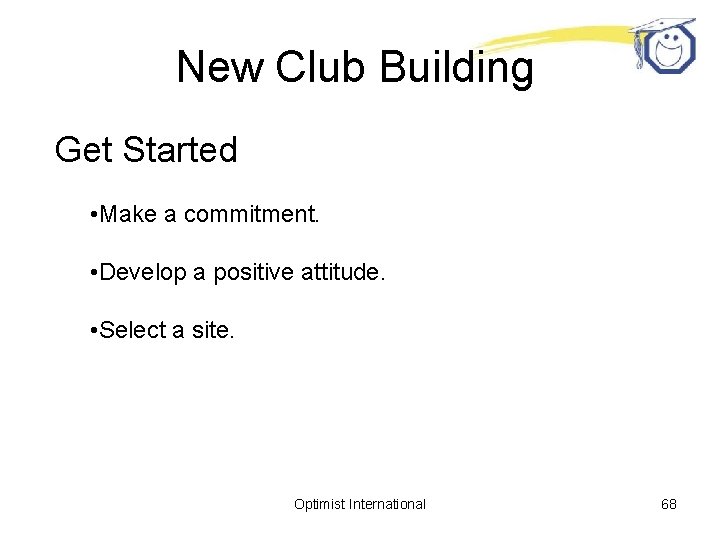 New Club Building

Get Started

•Make a commitment.

•Develop a positive attitude.

•Select a site.

Optimist International

68